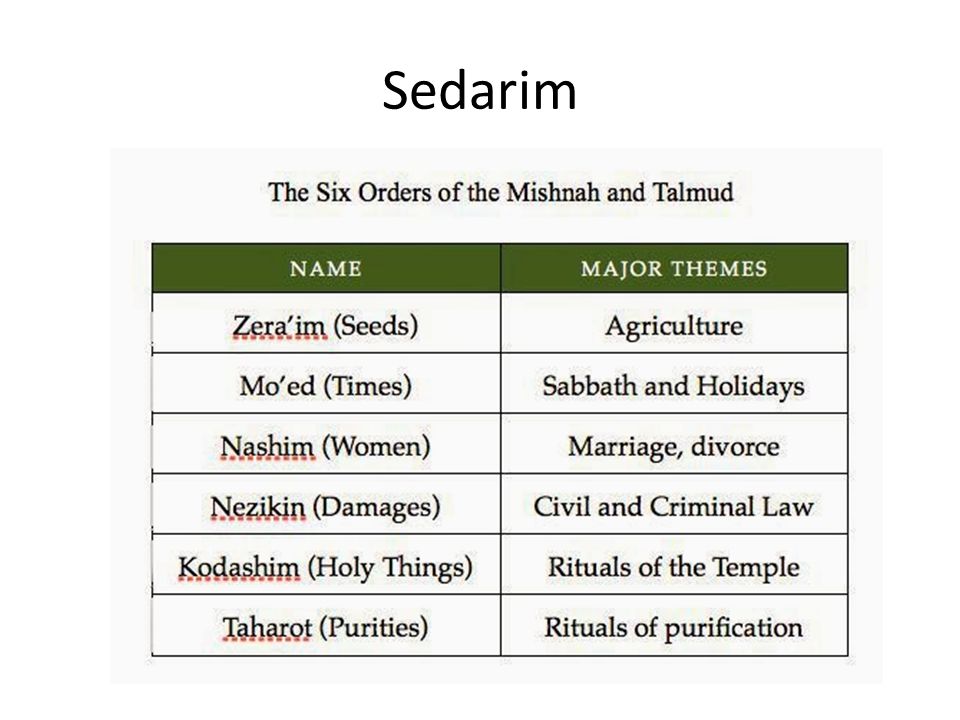 Sedarim

The Six Orders of the Mishnah and Talmud

| NAME | MAJOR THEMES |
|---|---|
| Zera'im (Seeds) | Agriculture |
| Mo'ed (Times) | Sabbath and Holidays |
| Nashim (Women) | Marriage, divorce |
| Nezikin (Damages) | Civil and Criminal Law |
| Kodashim (Holy Things) | Rituals of the Temple |
| Taharot (Purities) | Rituals of purification |